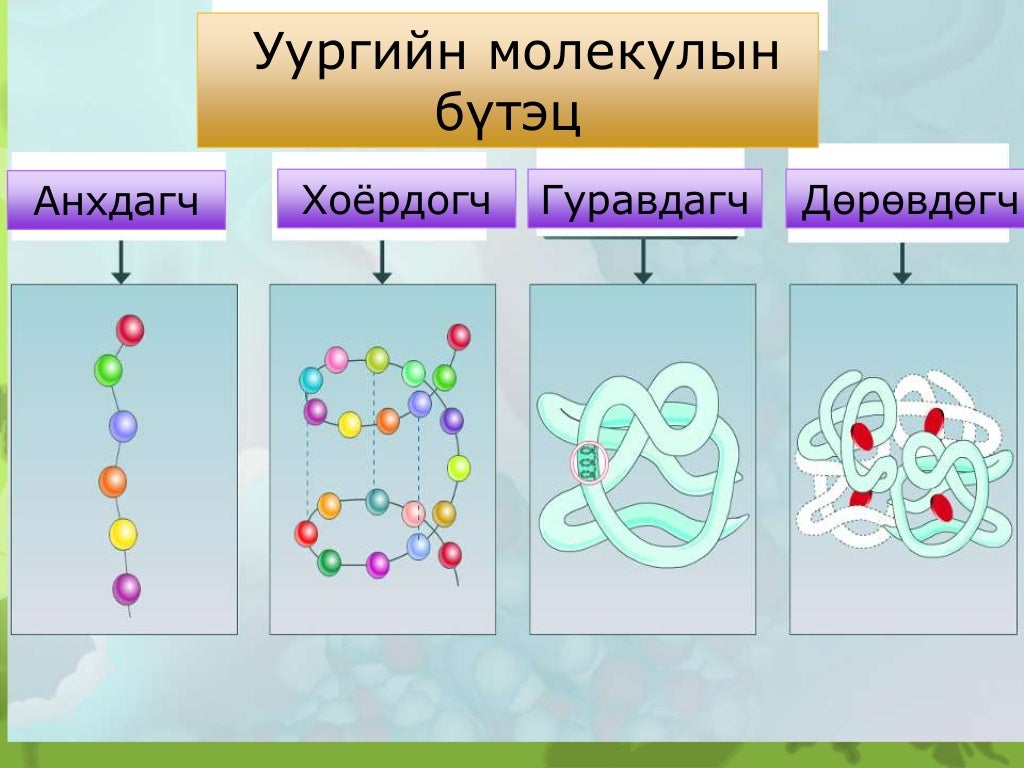 Уургийн молекулын бүтэц

Анхдагч

Хоёрдогч

Гуравдагч

Дөрөвдөгч